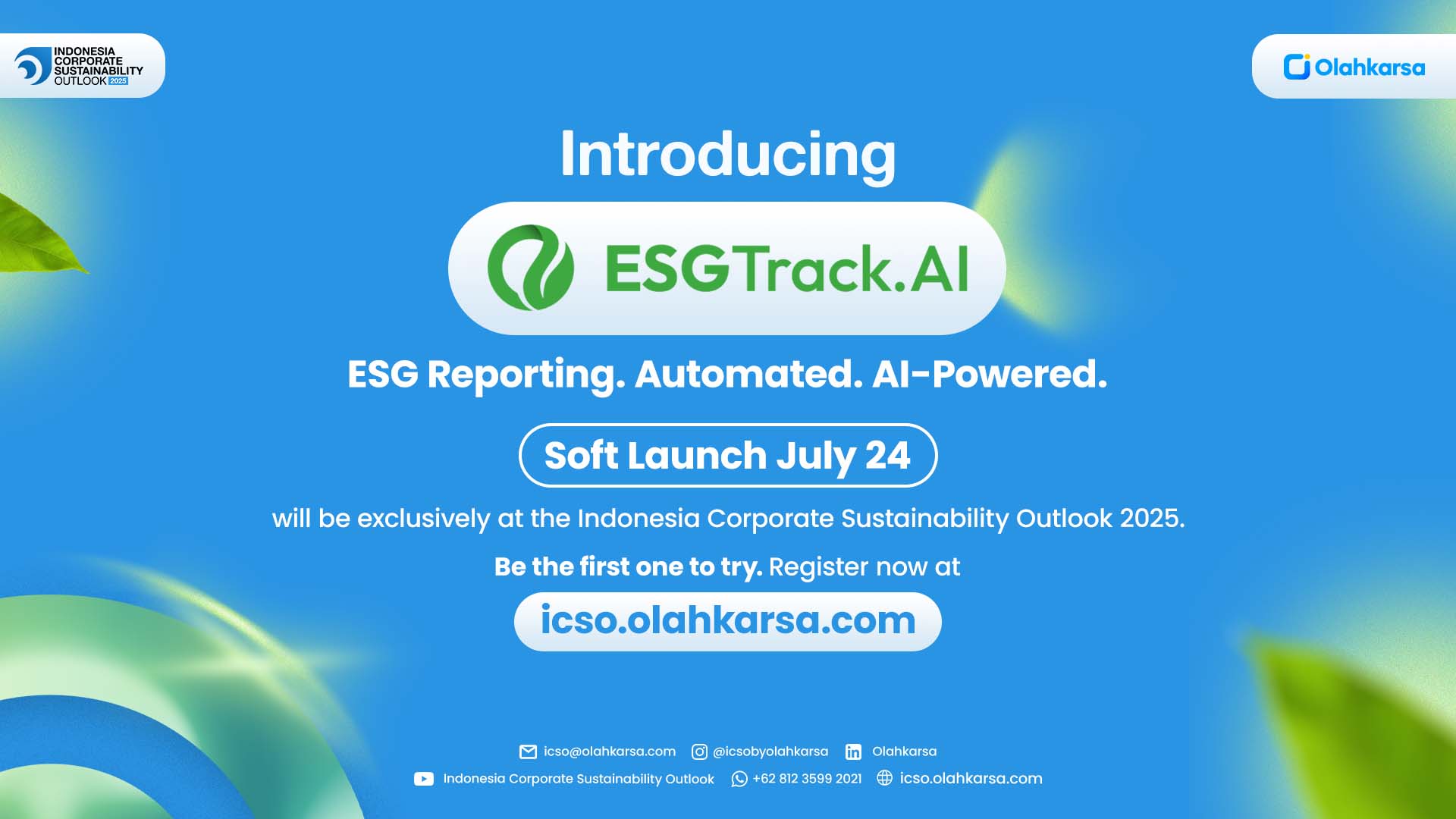 INDONESIA CORPORATE SUSTAINABILITY OUTLOOK 2025

Olahkarsa

Introducing

ESGTrack.AI

ESG Reporting. Automated. AI-Powered.

Soft Launch July 24

will be exclusively at the Indonesia Corporate Sustainability Outlook 2025.

Be the first one to try. Register now at

icso.olahkarsa.com

icso@olahkarsa.com @icsobyolahkarsa Olahkarsa

Indonesia Corporate Sustainability Outlook +62 812 3599 2021 icso.olahkarsa.com